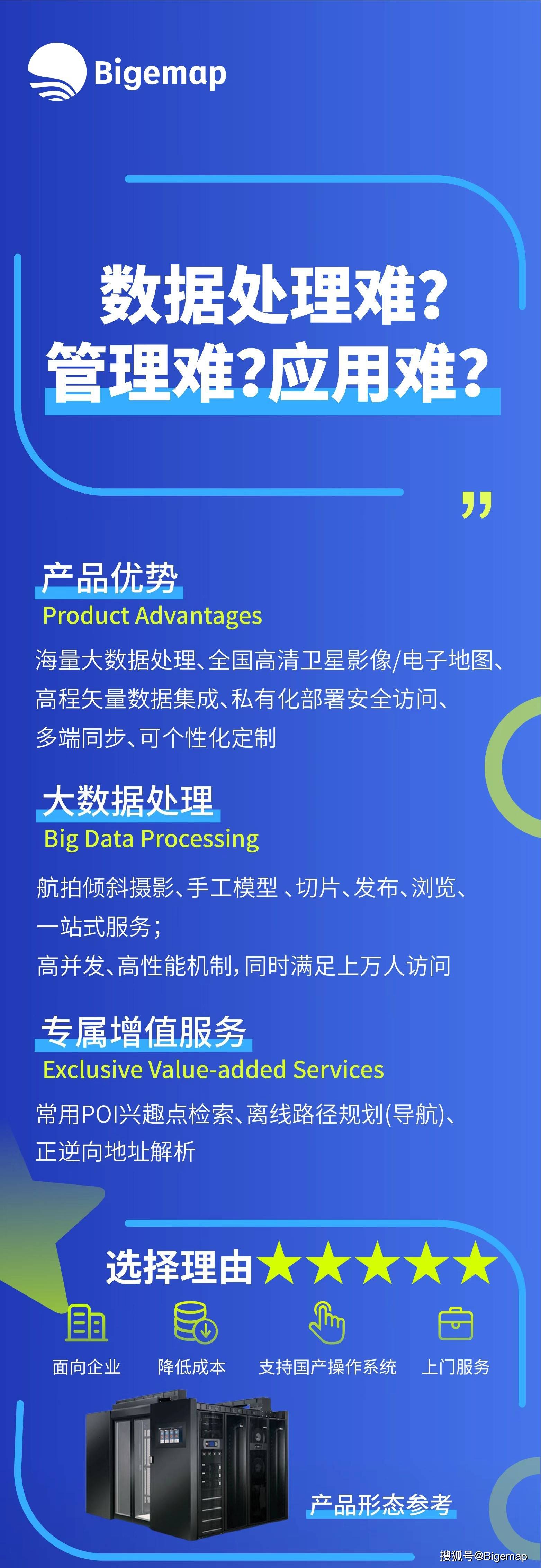 Bigemap

数据处理难?
管理难?应用难?

”

产品优势
Product Advantages

海量大数据处理、全国高清卫星影像/电子地图、高程矢量数据集成、私有化部署安全访问、多端同步、可个性化定制

大数据处理
Big Data Processing

航拍倾斜摄影、手工模型 、切片、发布、浏览、一站式服务;
高并发、高性能机制,同时满足上万人访问

专属增值服务
Exclusive Value-added Services

常用POI兴趣点检索、离线路径规划(导航)、正逆向地址解析

选择理由★★★★★

面向企业
降低成本
支持国产操作系统
上门服务

产品形态参考

搜狐号@Bigemap